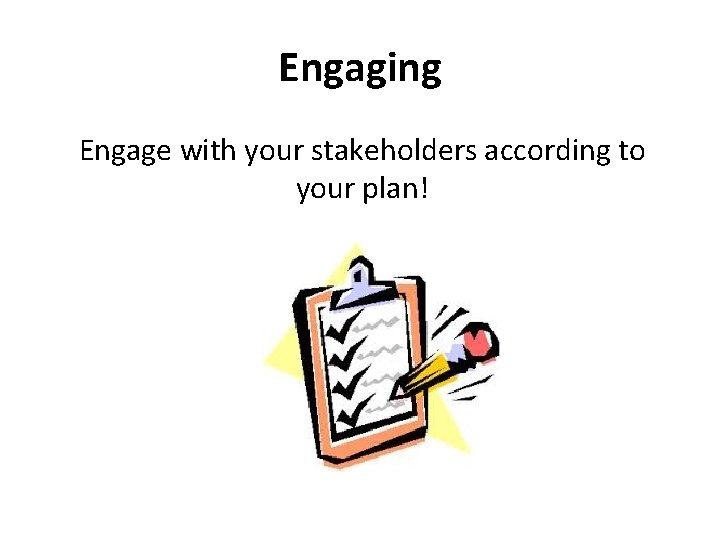 Engaging

Engage with your stakeholders according to your plan!